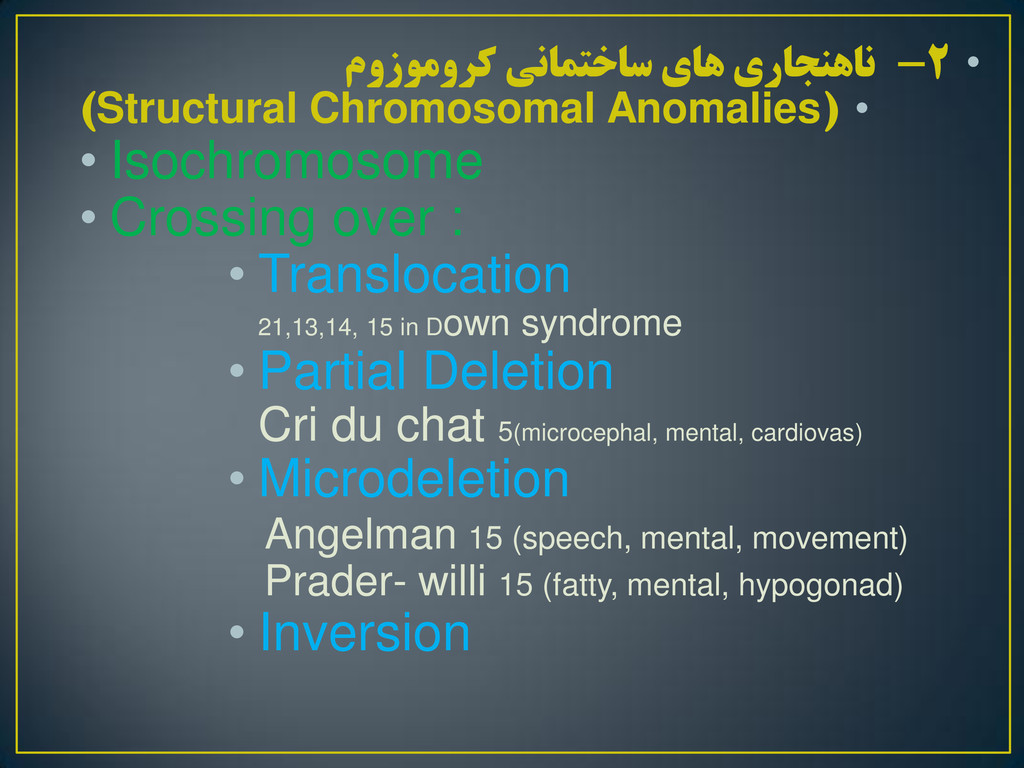 • ۲– ناهنجاری های ساختمانی کروموزوم
• (Structural Chromosomal Anomalies)
• Isochromosome
• Crossing over :
• Translocation
21,13,14, 15 in Down syndrome
• Partial Deletion
Cri du chat 5(microcephal, mental, cardiovas)
• Microdeletion
Angelman 15 (speech, mental, movement)
Prader- willi 15 (fatty, mental, hypogonad)
• Inversion